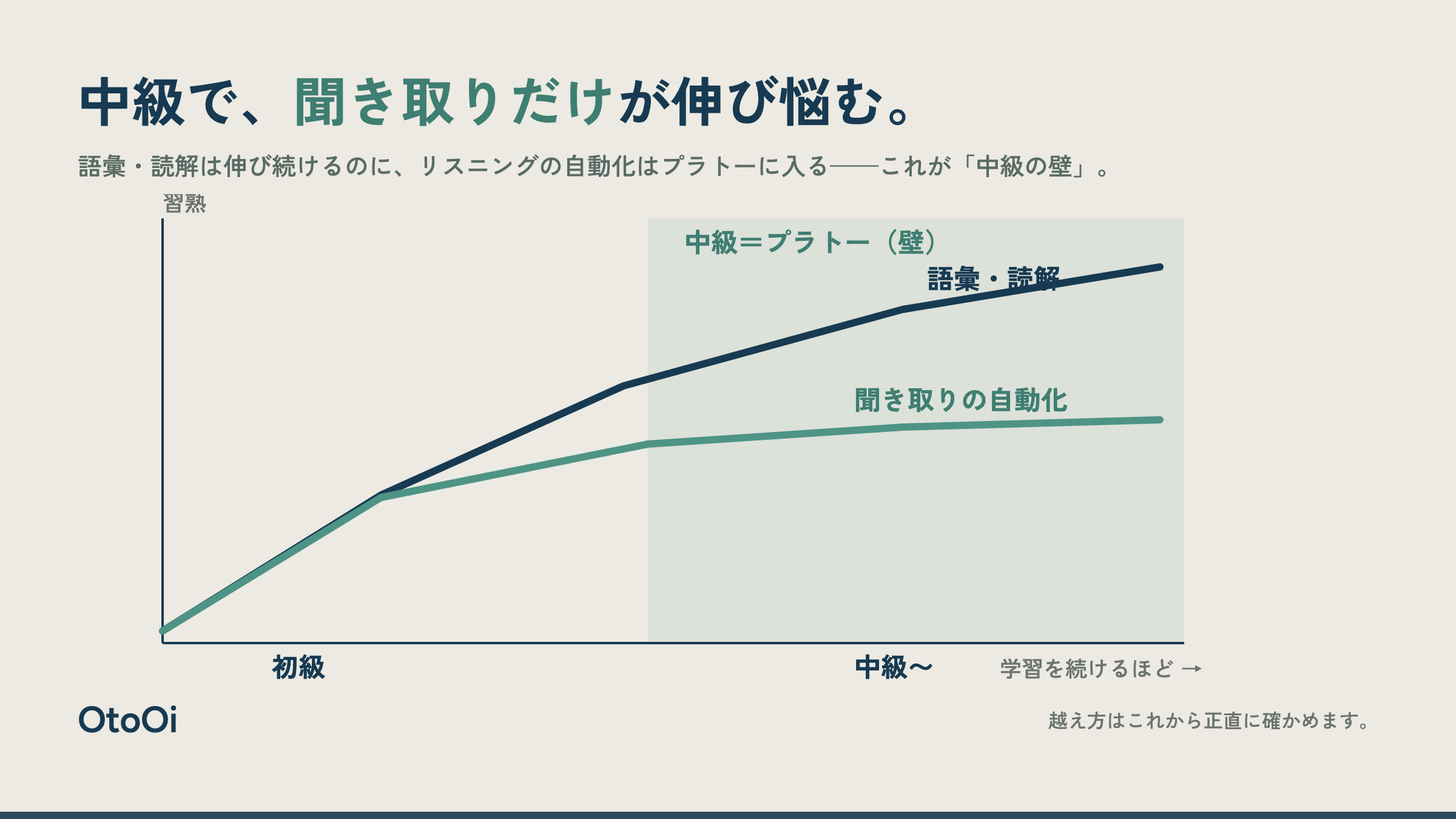 中級で、聞き取りだけが伸び悩む。

語彙・読解は伸び続けるのに、リスニングの自動化はプラトーに入る——これが「中級の壁」。

習熟

中級＝プラトー（壁）

語彙・読解

聞き取りの自動化

初級

中級〜

学習を続けるほど →

OtoOi

越え方はこれから正直に確かめます。